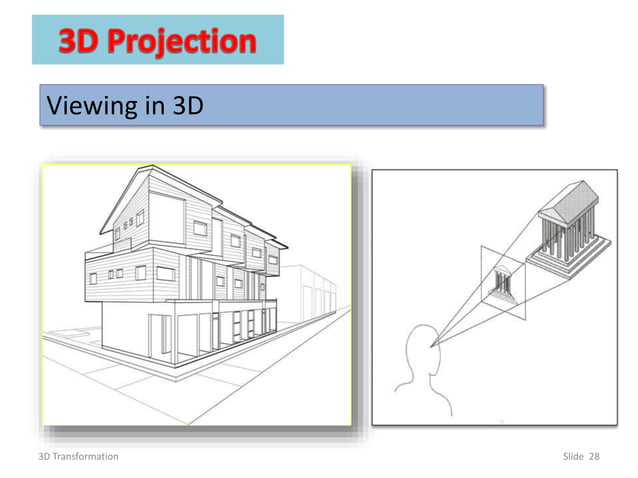 3D Projection

Viewing in 3D

3D Transformation

Slide 28